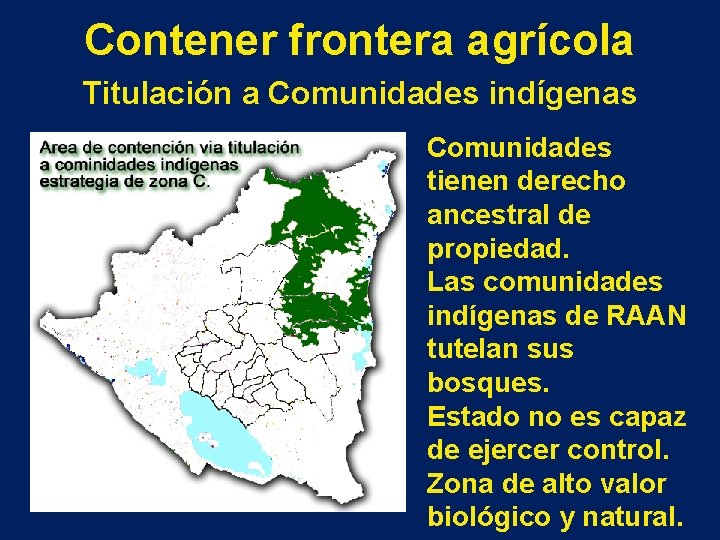 Contener frontera agrícola
Titulación a Comunidades indígenas

Area de contención via titulación
a cominidades indígenas
estrategia de zona C.

Comunidades tienen derecho ancestral de propiedad.
Las comunidades indígenas de RAAN tutelan sus bosques.
Estado no es capaz de ejercer control.
Zona de alto valor biológico y natural.